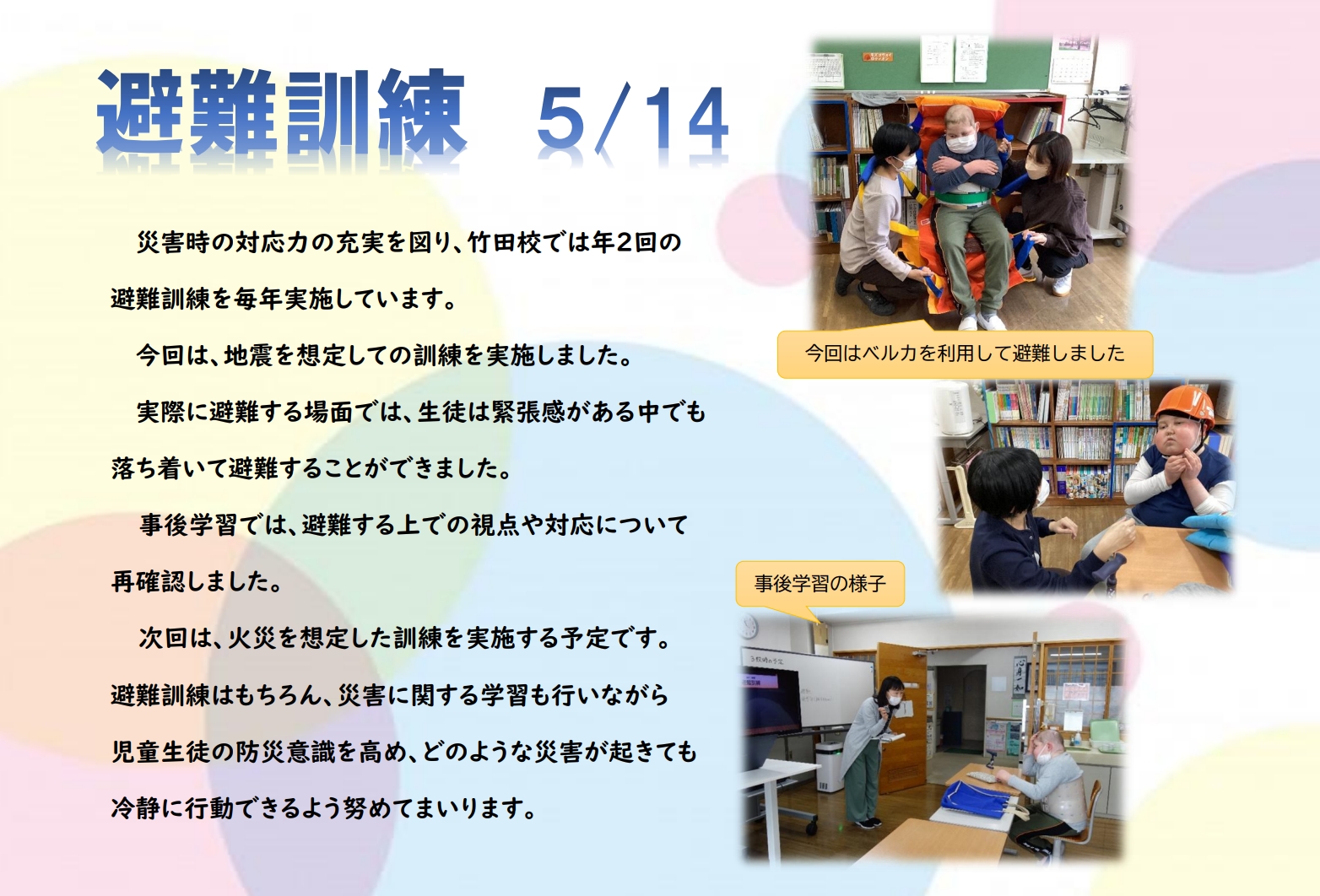 避難訓練　5/14

災害時の対応力の充実を図り、竹田校では年2回の避難訓練を毎年実施しています。

今回は、地震を想定しての訓練を実施しました。

実際に避難する場面では、生徒は緊張感がある中でも落ち着いて避難することができました。

事後学習では、避難する上での視点や対応について再確認しました。

次回は、火災を想定した訓練を実施する予定です。避難訓練はもちろん、災害に関する学習も行いながら児童生徒の防災意識を高め、どのような災害が起きても冷静に行動できるよう努めてまいります。

今回はベルカを利用して避難しました

事後学習の様子